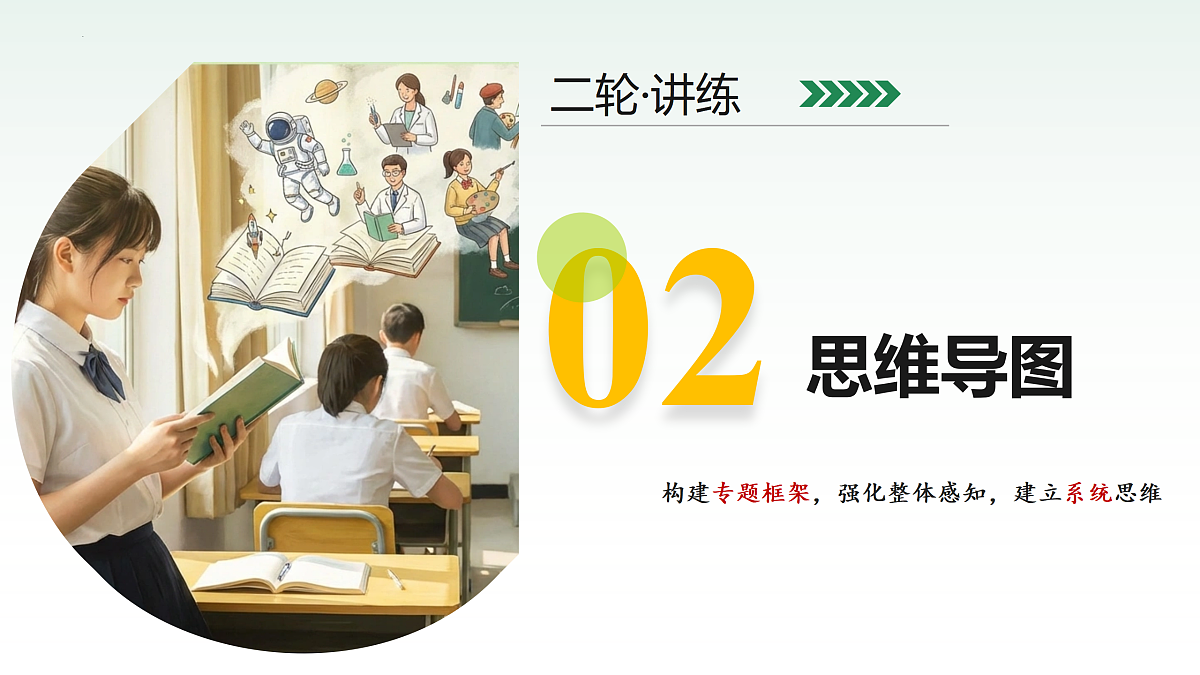 二轮·讲练

02

思维导图

构建专题框架，强化整体感知，建立系统思维